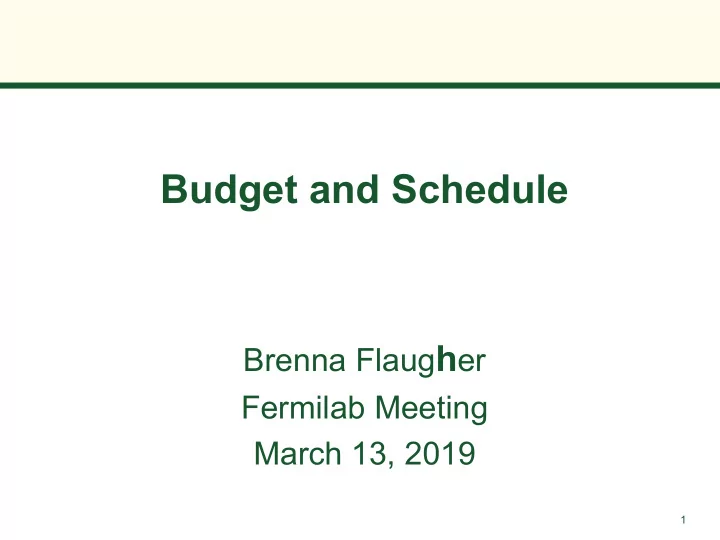 Budget and Schedule

Brenna Flaugher
Fermilab Meeting
March 13, 2019

1